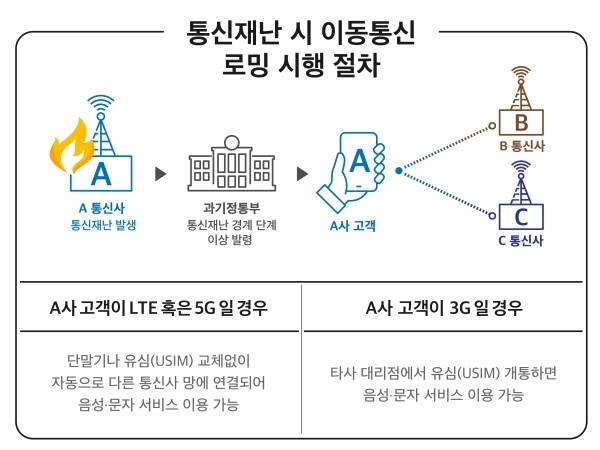 통신재난 시 이동통신 로밍 시행 절차

A

A 통신사
통신재난 발생

과기정통부
통신재난 경계 단계
이상 발령

A

A사 고객

B

B 통신사

C

C 통신사

| A사 고객이 LTE 혹은 5G 일 경우 | A사 고객이 3G 일 경우 |
|---|---|
| 단말기나 유심(USIM) 교체없이 자동으로 다른 통신사 망에 연결되어 음성·문자 서비스 이용 가능 | 타사 대리점에서 유심(USIM) 개통하면 음성·문자 서비스 이용 가능 |